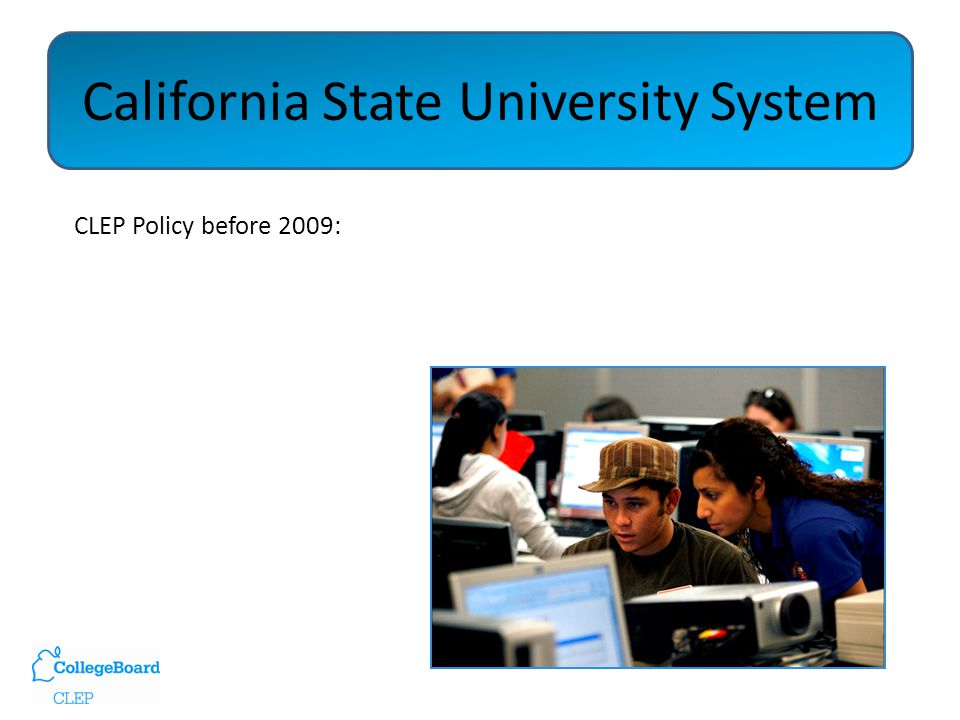 California State University System

CLEP Policy before 2009:

CollegeBoard
CLEP